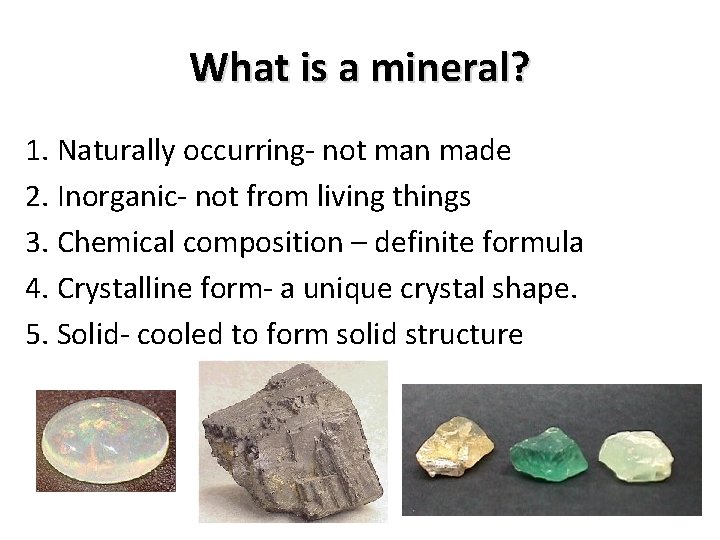 What is a mineral?

1. Naturally occurring- not man made
2. Inorganic- not from living things
3. Chemical composition – definite formula
4. Crystalline form- a unique crystal shape.
5. Solid- cooled to form solid structure